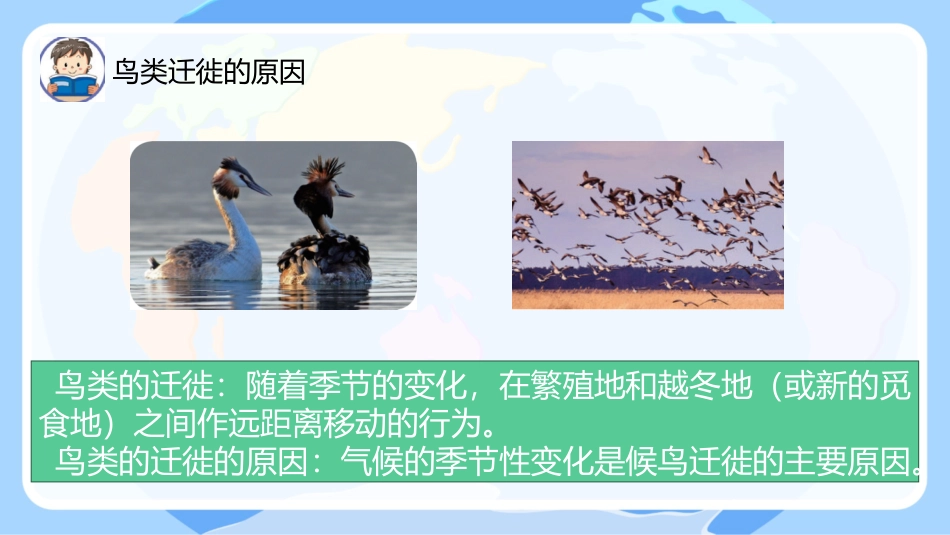 鸟类迁徙的原因

鸟类的迁徙：随着季节的变化，在繁殖地和越冬地（或新的觅食地）之间作远距离移动的行为。

鸟类的迁徙的原因：气候的季节性变化是候鸟迁徙的主要原因。